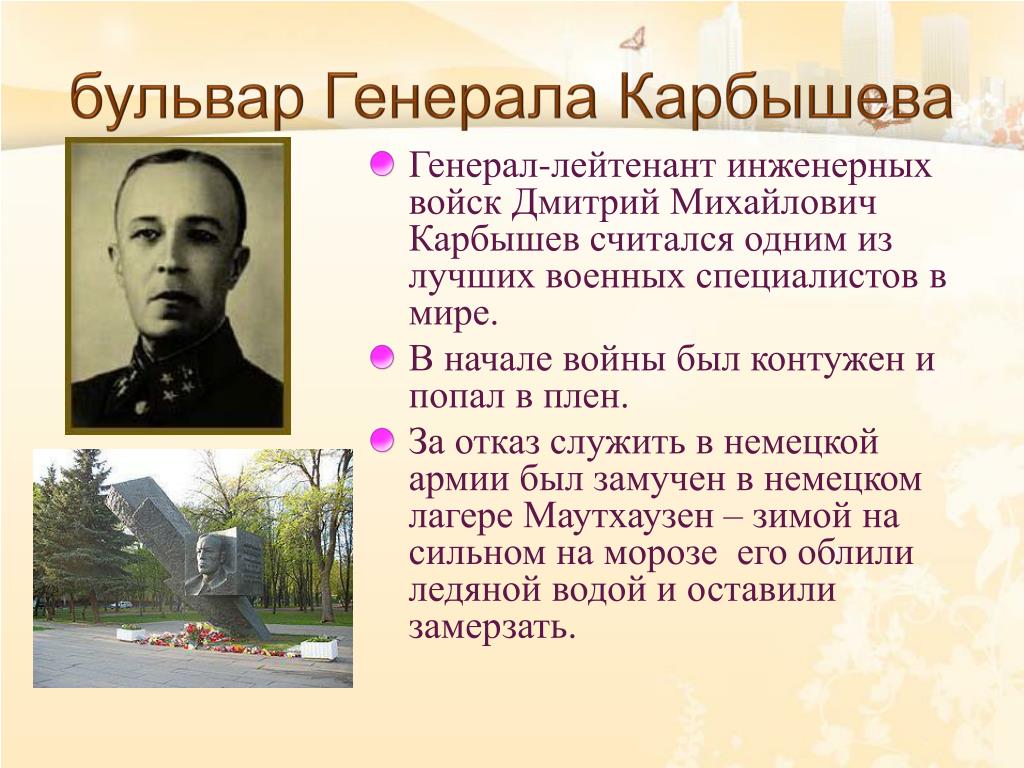 бульвар Генерала Карбышева

Генерал-лейтенант инженерных войск Дмитрий Михайлович Карбышев считался одним из лучших военных специалистов в мире.

В начале войны был контужен и попал в плен.

За отказ служить в немецкой армии был замучен в немецком лагере Маутхаузен – зимой на сильном на морозе его облили ледяной водой и оставили замерзать.